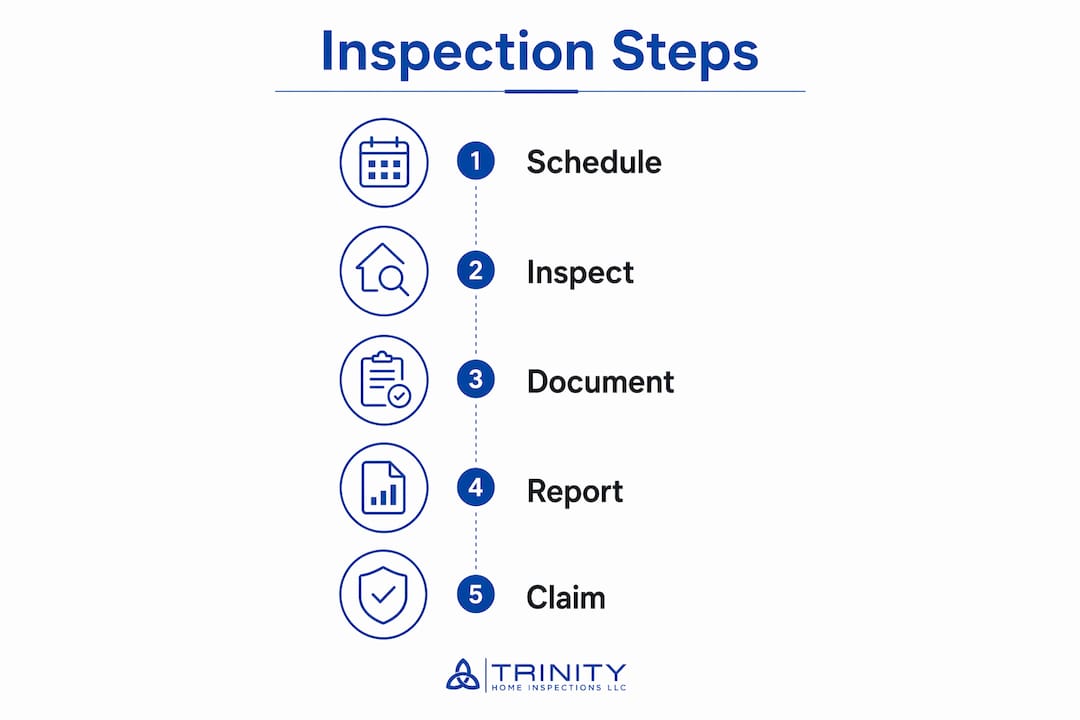 Inspection Steps

1 Schedule

2 Inspect

3 Document

4 Report

5 Claim

TRINITY
HOME INSPECTIONS LLC